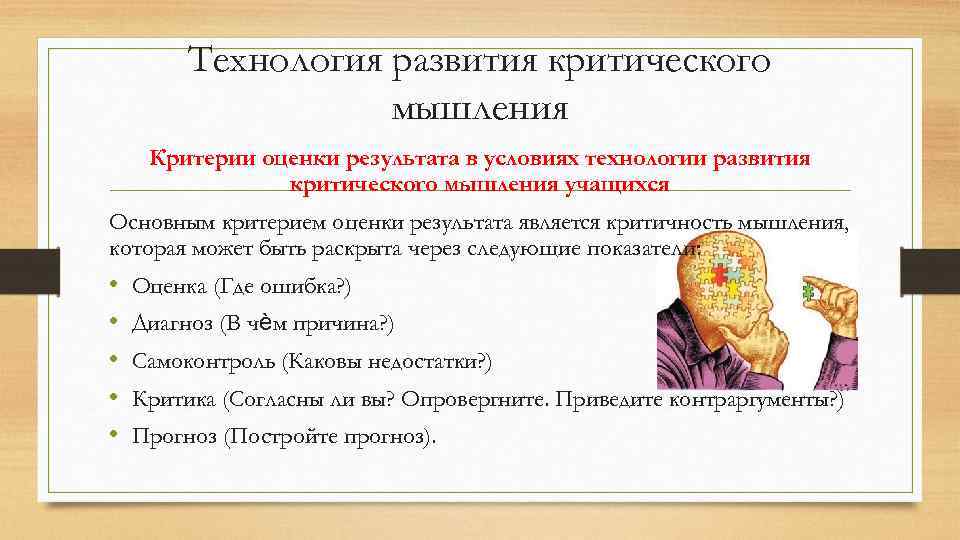 Технология развития критического мышления

Критерии оценки результата в условиях технологии развития критического мышления учащихся

Основным критерием оценки результата является критичность мышления, которая может быть раскрыта через следующие показатели:

• Оценка (Где ошибка?)
• Диагноз (В чѐм причина?)
• Самоконтроль (Каковы недостатки?)
• Критика (Согласны ли вы? Опровергните. Приведите контраргументы?)
• Прогноз (Постройте прогноз).